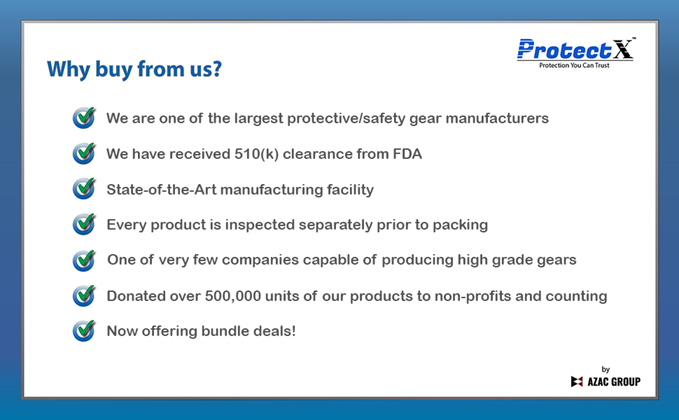 ProtectX™
Protection You Can Trust

Why buy from us?

We are one of the largest protective/safety gear manufacturers

We have received 510(k) clearance from FDA

State-of-the-Art manufacturing facility

Every product is inspected separately prior to packing

One of very few companies capable of producing high grade gears

Donated over 500,000 units of our products to non-profits and counting

Now offering bundle deals!

by
AZAC GROUP